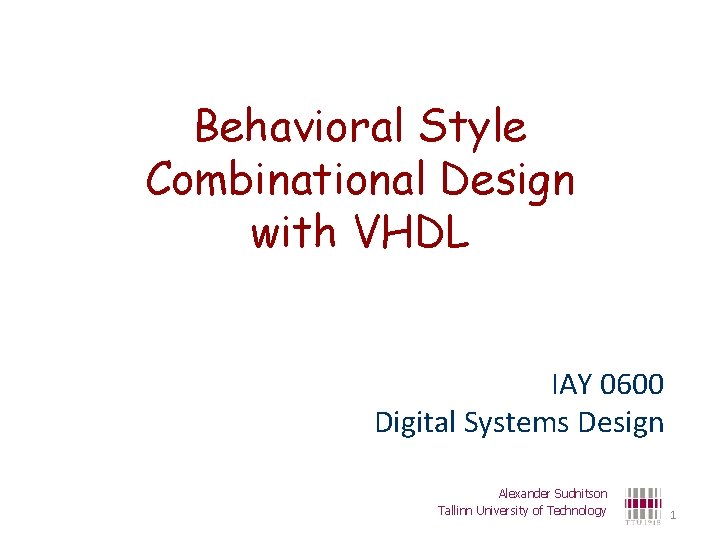 Behavioral Style Combinational Design with VHDL

IAY 0600
Digital Systems Design

Alexander Sudnitson
Tallinn University of Technology

TTU 1918

1